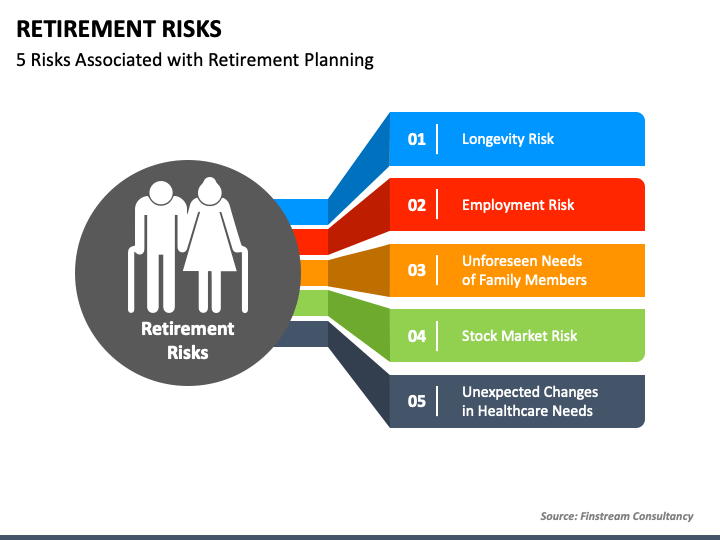 RETIREMENT RISKS

5 Risks Associated with Retirement Planning

Retirement Risks

01 Longevity Risk

02 Employment Risk

03 Unforeseen Needs of Family Members

04 Stock Market Risk

05 Unexpected Changes in Healthcare Needs

Source: Finstream Consultancy